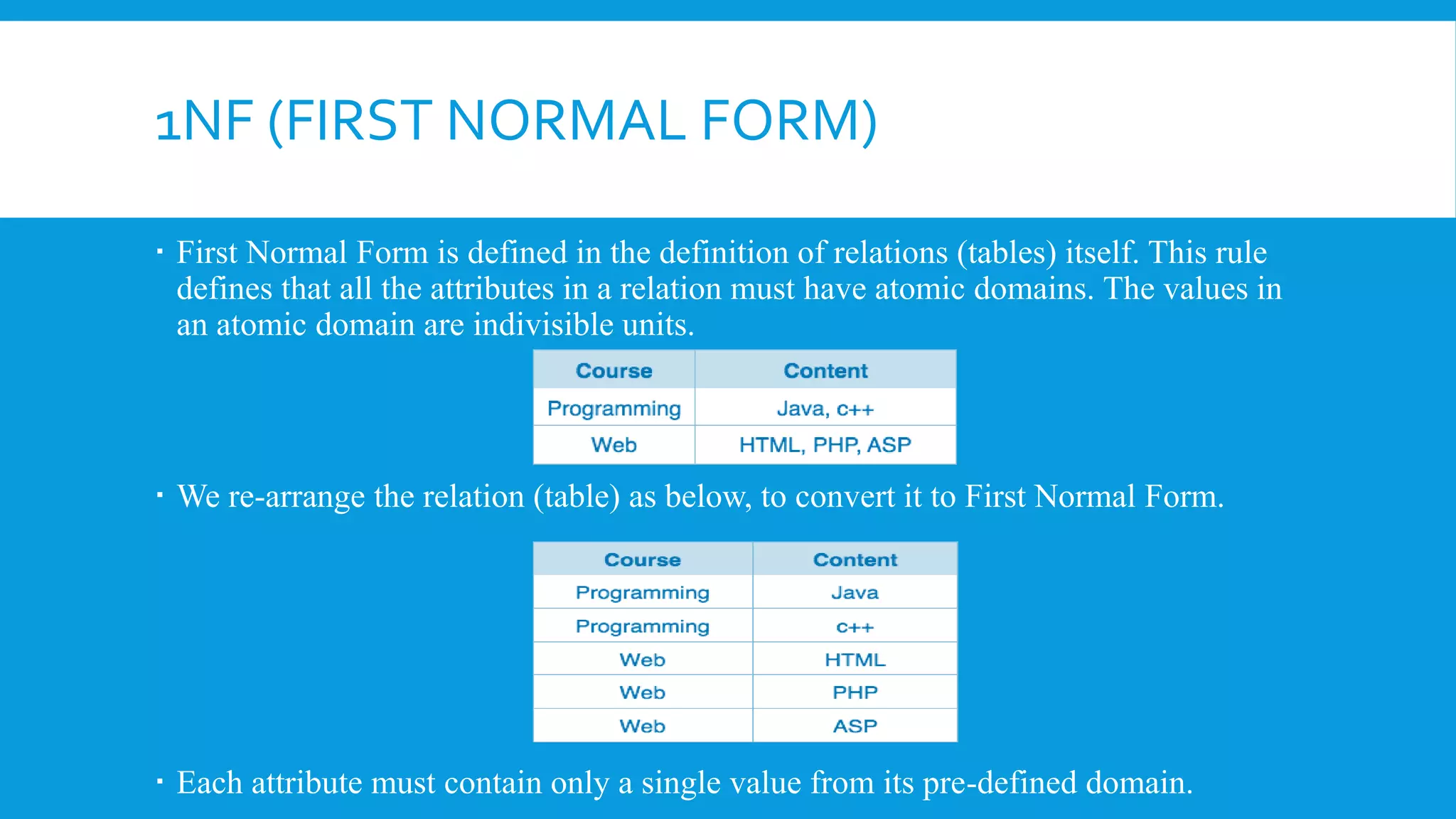 1NF (FIRST NORMAL FORM)

▪ First Normal Form is defined in the definition of relations (tables) itself. This rule defines that all the attributes in a relation must have atomic domains. The values in an atomic domain are indivisible units.

| Course | Content |
|---|---|
| Programming | Java, c++ |
| Web | HTML, PHP, ASP |

▪ We re-arrange the relation (table) as below, to convert it to First Normal Form.

| Course | Content |
|---|---|
| Programming | Java |
| Programming | c++ |
| Web | HTML |
| Web | PHP |
| Web | ASP |

▪ Each attribute must contain only a single value from its pre-defined domain.